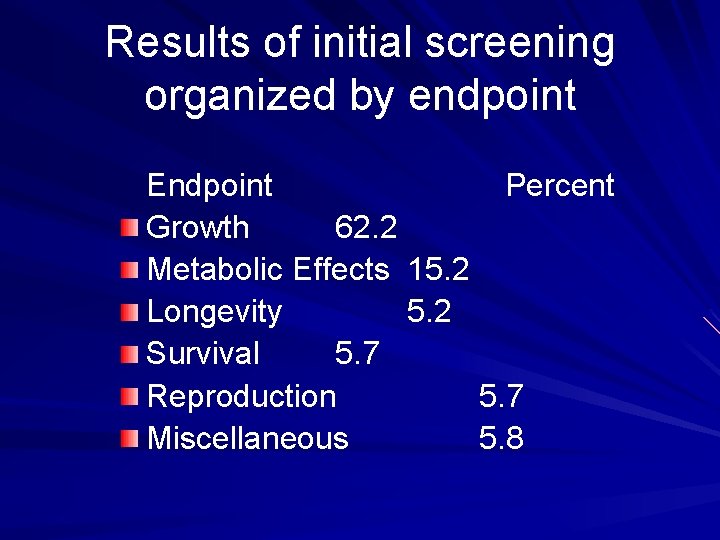 Results of initial screening organized by endpoint

Endpoint Percent

Growth 62.2
Metabolic Effects 15.2
Longevity 5.2
Survival 5.7
Reproduction 5.7
Miscellaneous 5.8